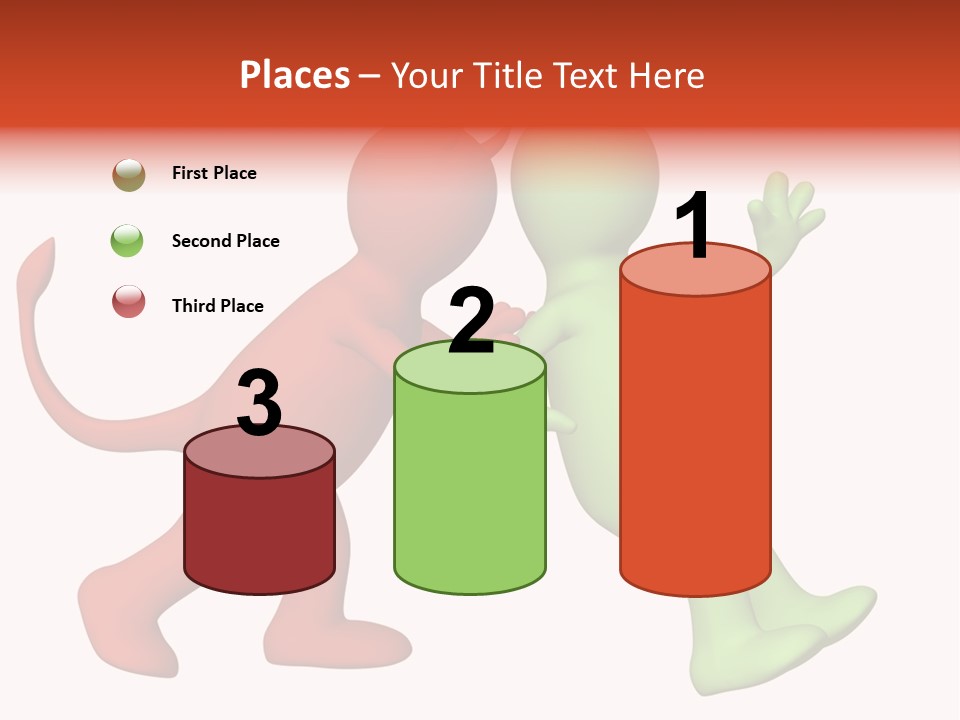 Places – Your Title Text Here

First Place

Second Place

Third Place

3

2

1